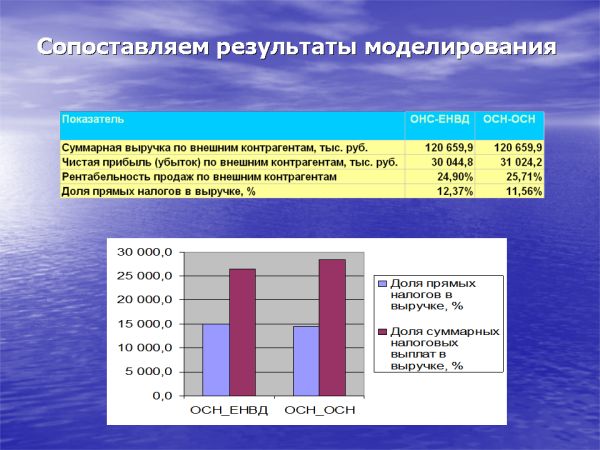 Сопоставляем результаты моделирования

| Показатель | ОНС-ЕНВД | ОСН-ОСН |
|---|---|---|
| Суммарная выручка по внешним контрагентам, тыс. руб. | 120 659,9 | 120 659,9 |
| Чистая прибыль (убыток) по внешним контрагентам, тыс. руб. | 30 044,8 | 31 024,2 |
| Рентабельность продаж по внешним контрагентам | 24,90% | 25,71% |
| Доля прямых налогов в выручке, % | 12,37% | 11,56% |

30 000,0
25 000,0
20 000,0
15 000,0
10 000,0
5 000,0
0,0

ОСН_ЕНВД
ОСН_ОСН

Доля прямых налогов в выручке, %
Доля суммарных налоговых выплат в выручке, %